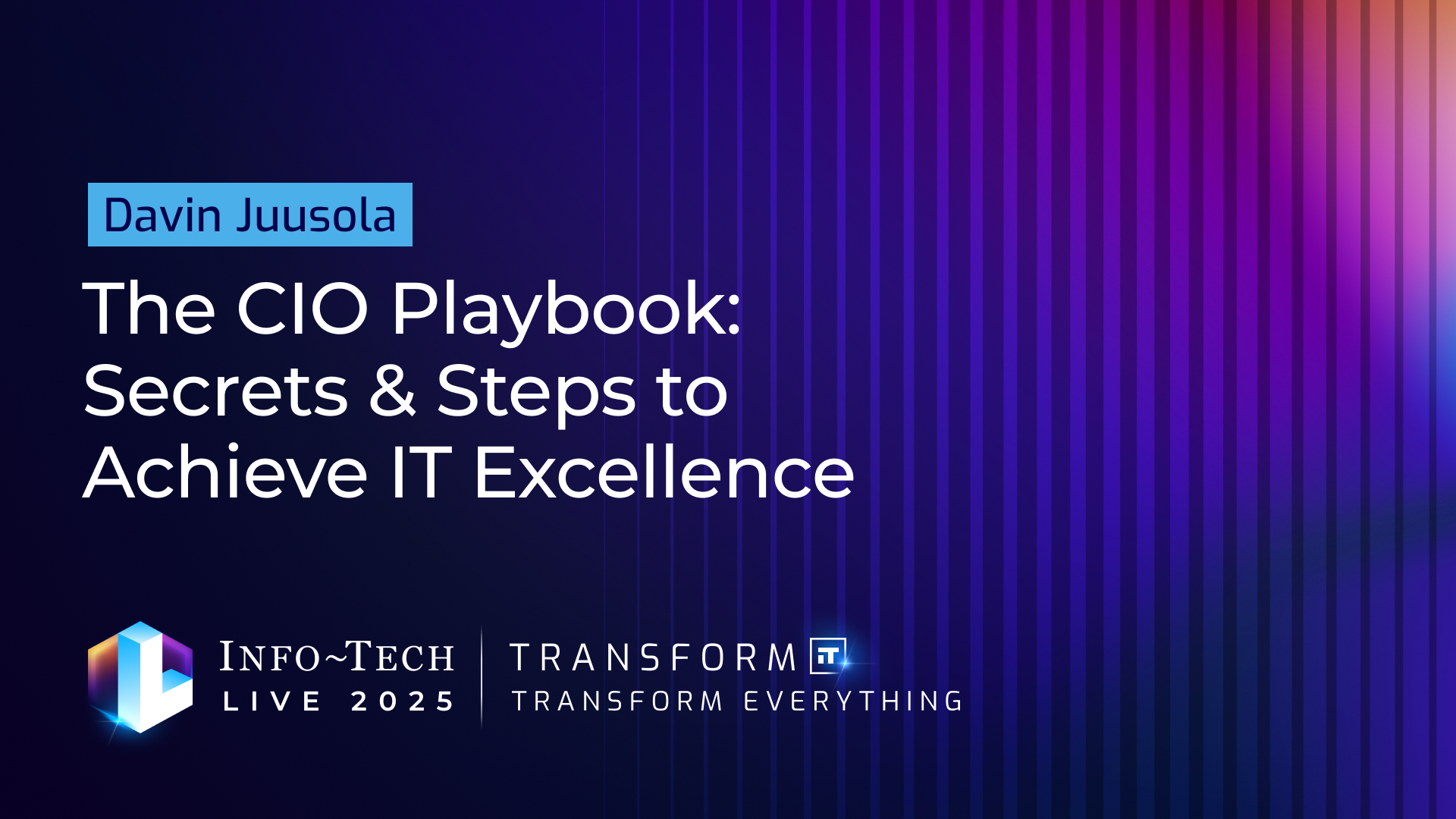 Davin Juusola

The CIO Playbook: Secrets & Steps to Achieve IT Excellence

INFO~TECH
LIVE 2025

TRANSFORM IT
TRANSFORM EVERYTHING